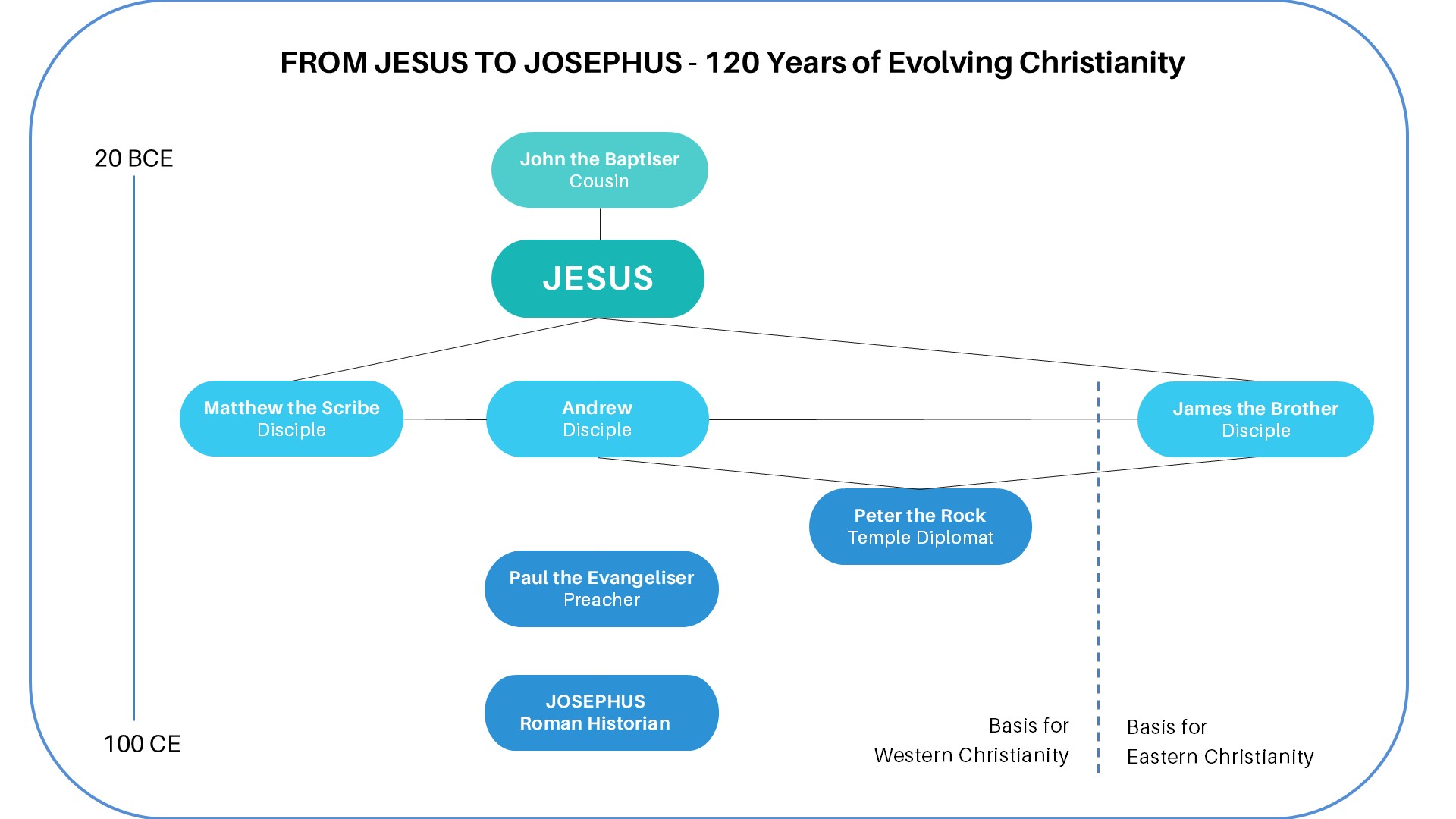 FROM JESUS TO JOSEPHUS - 120 Years of Evolving Christianity

20 BCE

100 CE

John the Baptiser
Cousin

JESUS

Matthew the Scribe
Disciple

Andrew
Disciple

James the Brother
Disciple

Peter the Rock
Temple Diplomat

Paul the Evangeliser
Preacher

JOSEPHUS
Roman Historian

Basis for
Western Christianity

Basis for
Eastern Christianity